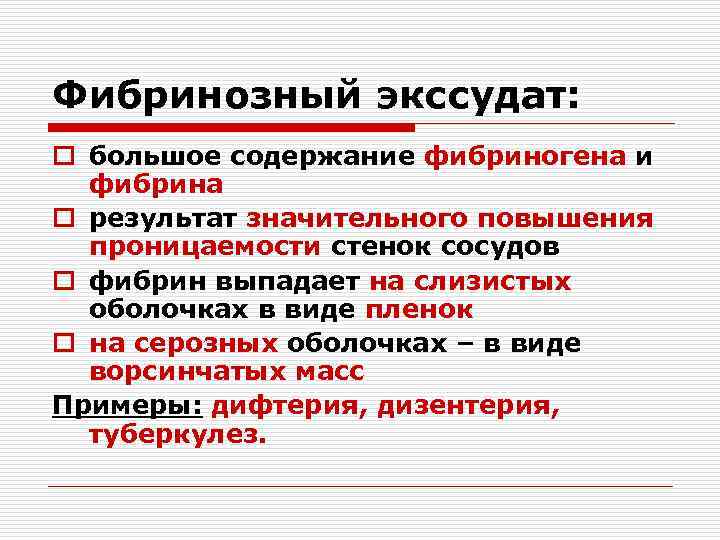 Фибринозный экссудат:

□ большое содержание фибриногена и фибрина

□ результат значительного повышения проницаемости стенок сосудов

□ фибрин выпадает на слизистых оболочках в виде пленок

□ на серозных оболочках – в виде ворсинчатых масс

Примеры: дифтерия, дизентерия, туберкулез.